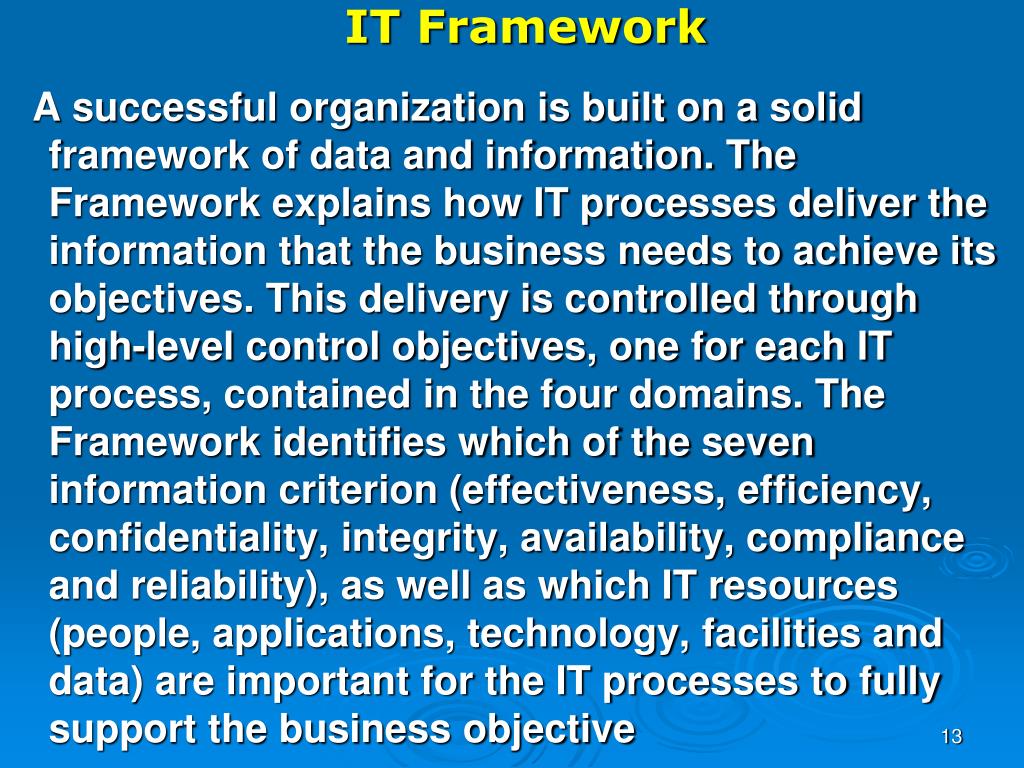 IT Framework

A successful organization is built on a solid framework of data and information. The Framework explains how IT processes deliver the information that the business needs to achieve its objectives. This delivery is controlled through high-level control objectives, one for each IT process, contained in the four domains. The Framework identifies which of the seven information criterion (effectiveness, efficiency, confidentiality, integrity, availability, compliance and reliability), as well as which IT resources (people, applications, technology, facilities and data) are important for the IT processes to fully support the business objective

13